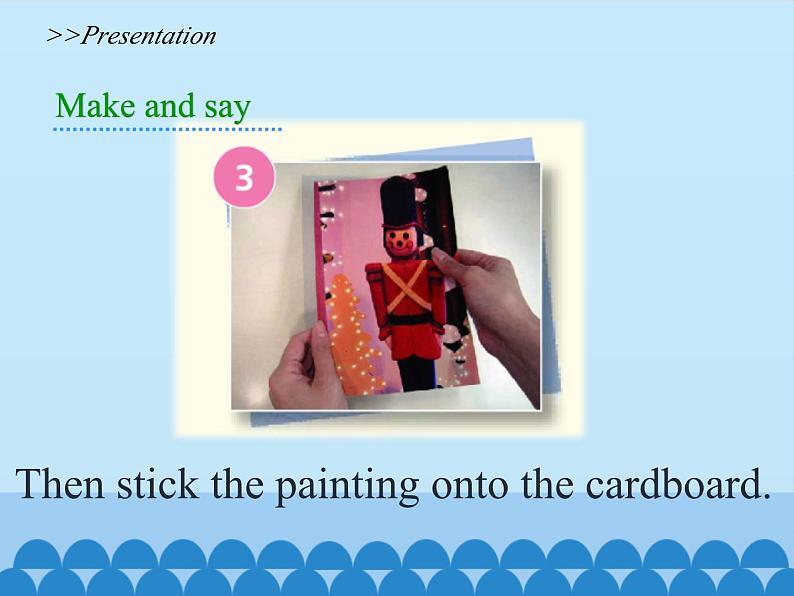 >>Presentation

Make and say

3

Then stick the painting onto the cardboard.